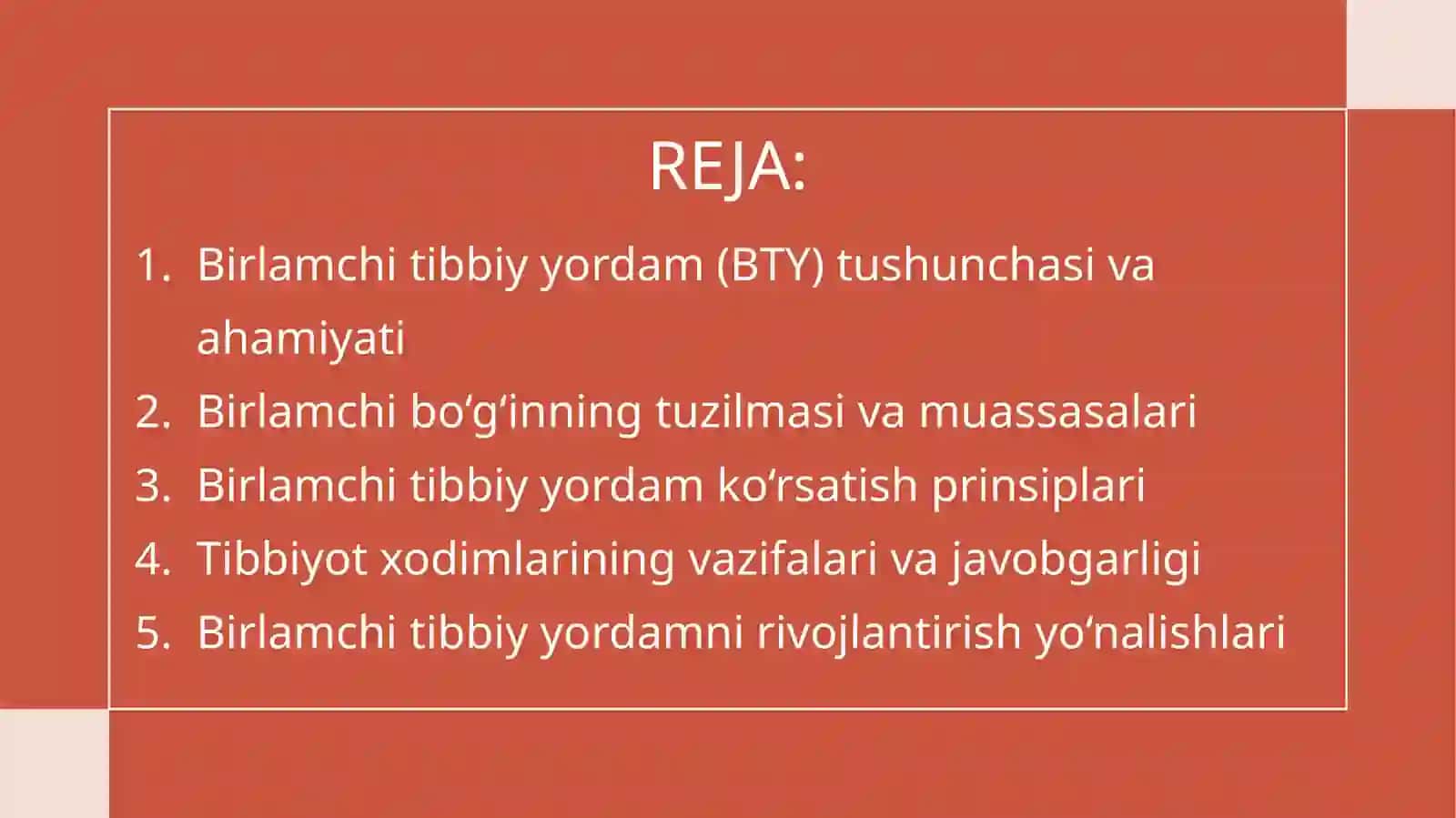 REJA:

1. Birlamchi tibbiy yordam (BTY) tushunchasi va ahamiyati
2. Birlamchi bo‘g‘inning tuzilmasi va muassasalari
3. Birlamchi tibbiy yordam ko‘rsatish prinsiplari
4. Tibbiyot xodimlarining vazifalari va javobgarligi
5. Birlamchi tibbiy yordamni rivojlantirish yo‘nalishlari